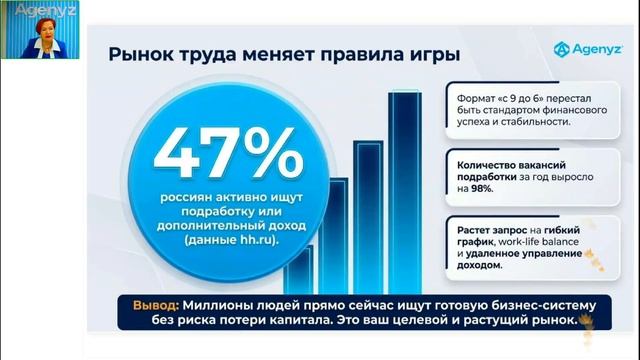 Agenyz

Рынок труда меняет правила игры

Agenyz

47%

россиян активно ищут подработку или дополнительный доход (данные hh.ru).

Формат «с 9 до 6» перестал быть стандартом финансового успеха и стабильности.

Количество вакансий подработки за год выросло на 98%.

Растет запрос на гибкий график, work-life balance и удаленное управление доходом.

Вывод: Миллионы людей прямо сейчас ищут готовую бизнес-систему без риска потери капитала. Это ваш целевой и растущий рынок.